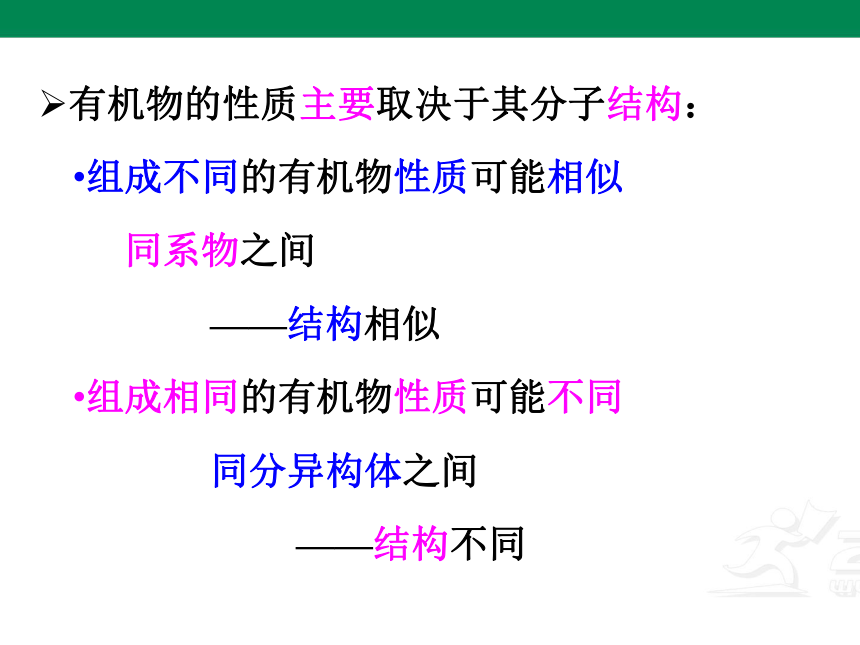 ➢有机物的性质主要取决于其分子结构：

•组成不同的有机物性质可能相似

同系物之间

——结构相似

•组成相同的有机物性质可能不同

同分异构体之间

——结构不同